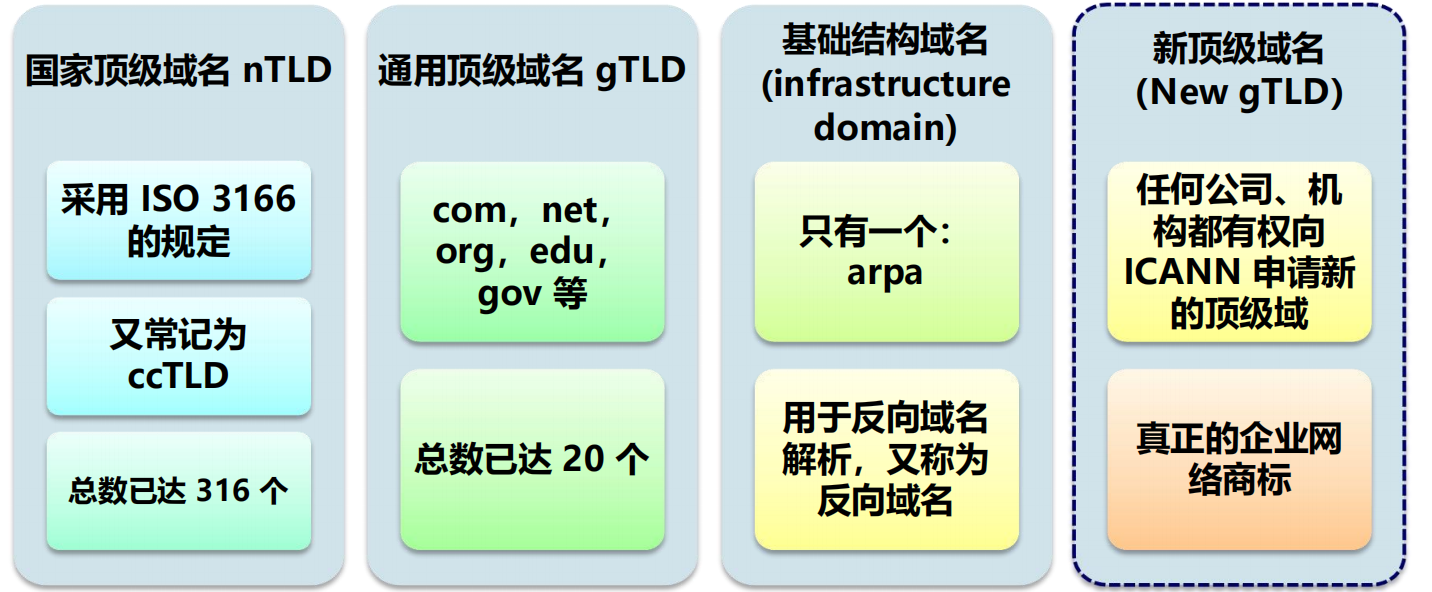 国家顶级域名 nTLD

采用 ISO 3166 的规定

又常记为 ccTLD

总数已达 316 个

通用顶级域名 gTLD

com，net，org，edu，gov 等

总数已达 20 个

基础结构域名 (infrastructure domain)

只有一个：arpa

用于反向域名解析，又称为反向域名

新顶级域名 (New gTLD)

任何公司、机构都有权向 ICANN 申请新的顶级域

真正的企业网络商标